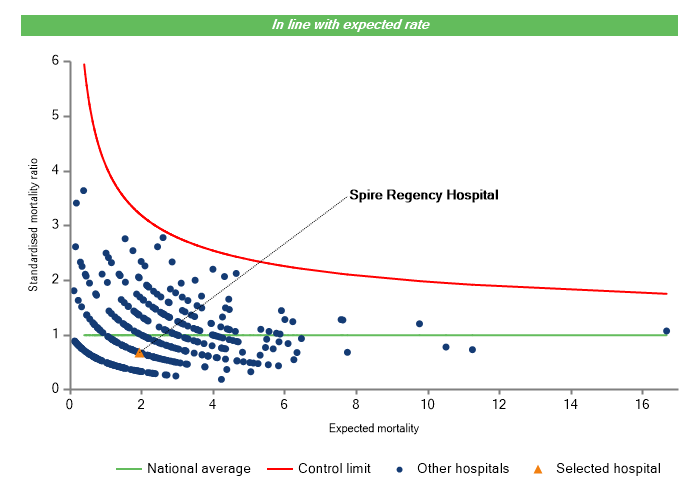 In line with expected rate

Standardised mortality ratio

6
5
4
3
2
1
0

Spire Regency Hospital

0 2 4 6 8 10 12 14 16

Expected mortality

National average Control limit Other hospitals Selected hospital